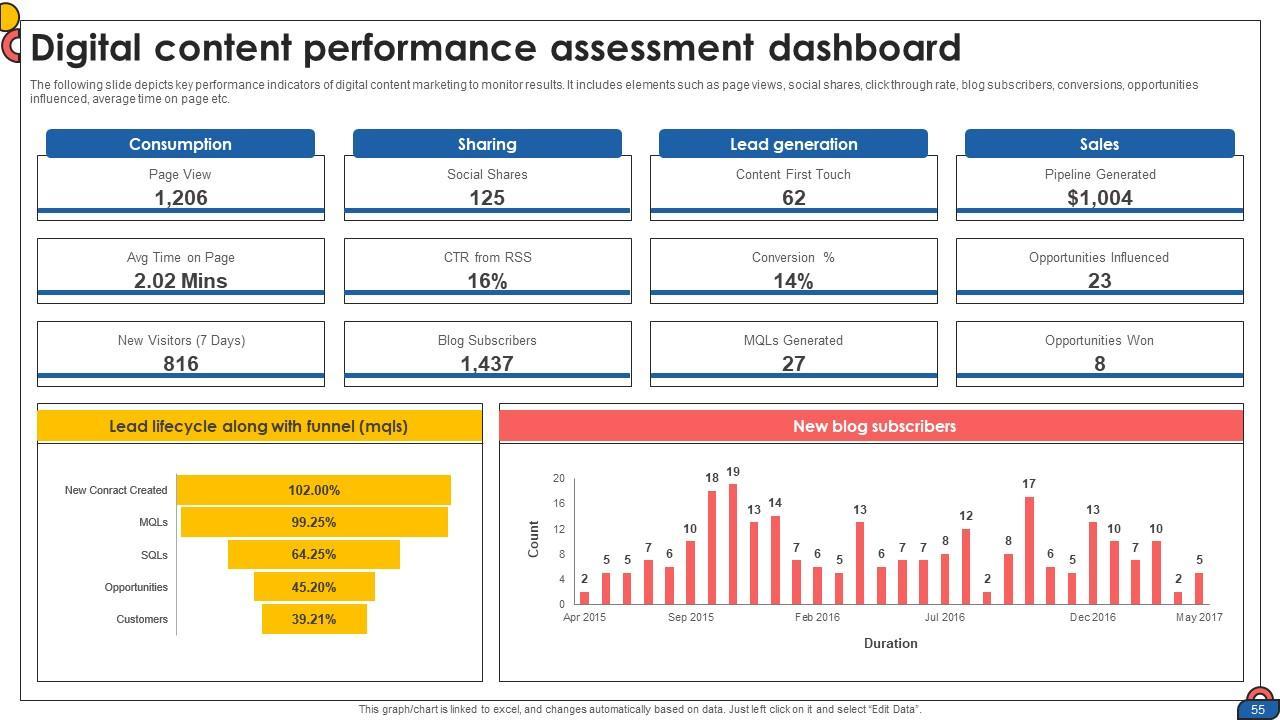 Digital content performance assessment dashboard

The following slide depicts key performance indicators of digital content marketing to monitor results. It includes elements such as page views, social shares, click through rate, blog subscribers, conversions, opportunities influenced, average time on page etc.

Consumption

Page View
1,206

Avg Time on Page
2.02 Mins

New Visitors (7 Days)
816

Sharing

Social Shares
125

CTR from RSS
16%

Blog Subscribers
1,437

Lead generation

Content First Touch
62

Conversion %
14%

MQLs Generated
27

Sales

Pipeline Generated
$1,004

Opportunities Influenced
23

Opportunities Won
8

Lead lifecycle along with funnel (mqls)

New Conract Created 102.00%
MQLs 99.25%
SQLs 64.25%
Opportunities 45.20%
Customers 39.21%

New blog subscribers

Count
20
16
12
8
4
0

2 5 5 7 6 10 18 19 13 14 7 6 5 13 6 7 7 8 12 2 8 17 6 5 13 10 7 10 2 5

Apr 2015 Sep 2015 Feb 2016 Jul 2016 Dec 2016 May 2017

Duration

This graph/chart is linked to excel, and changes automatically based on data. Just left click on it and select "Edit Data".

55